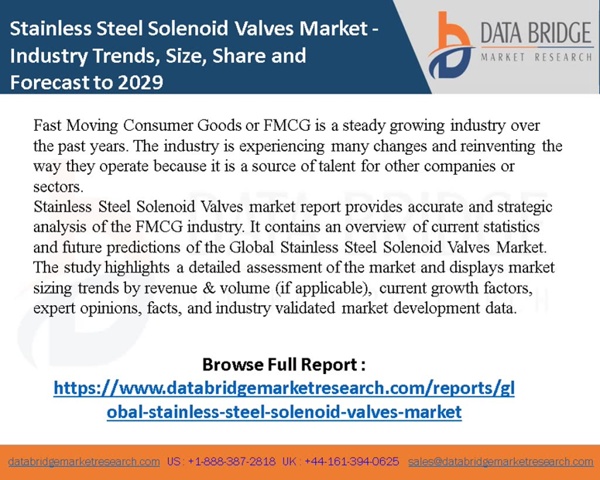 Stainless Steel Solenoid Valves Market - Industry Trends, Size, Share and Forecast to 2029

DATA BRIDGE
MARKET RESEARCH

Fast Moving Consumer Goods or FMCG is a steady growing industry over the past years. The industry is experiencing many changes and reinventing the way they operate because it is a source of talent for other companies or sectors.
Stainless Steel Solenoid Valves market report provides accurate and strategic analysis of the FMCG industry. It contains an overview of current statistics and future predictions of the Global Stainless Steel Solenoid Valves Market. The study highlights a detailed assessment of the market and displays market sizing trends by revenue & volume (if applicable), current growth factors, expert opinions, facts, and industry validated market development data.

Browse Full Report :
https://www.databridgemarketresearch.com/reports/global-stainless-steel-solenoid-valves-market

databridgemarketresearch.com US : +1-888-387-2818 UK : +44-161-394-0625 sales@databridgemarketresearch.com